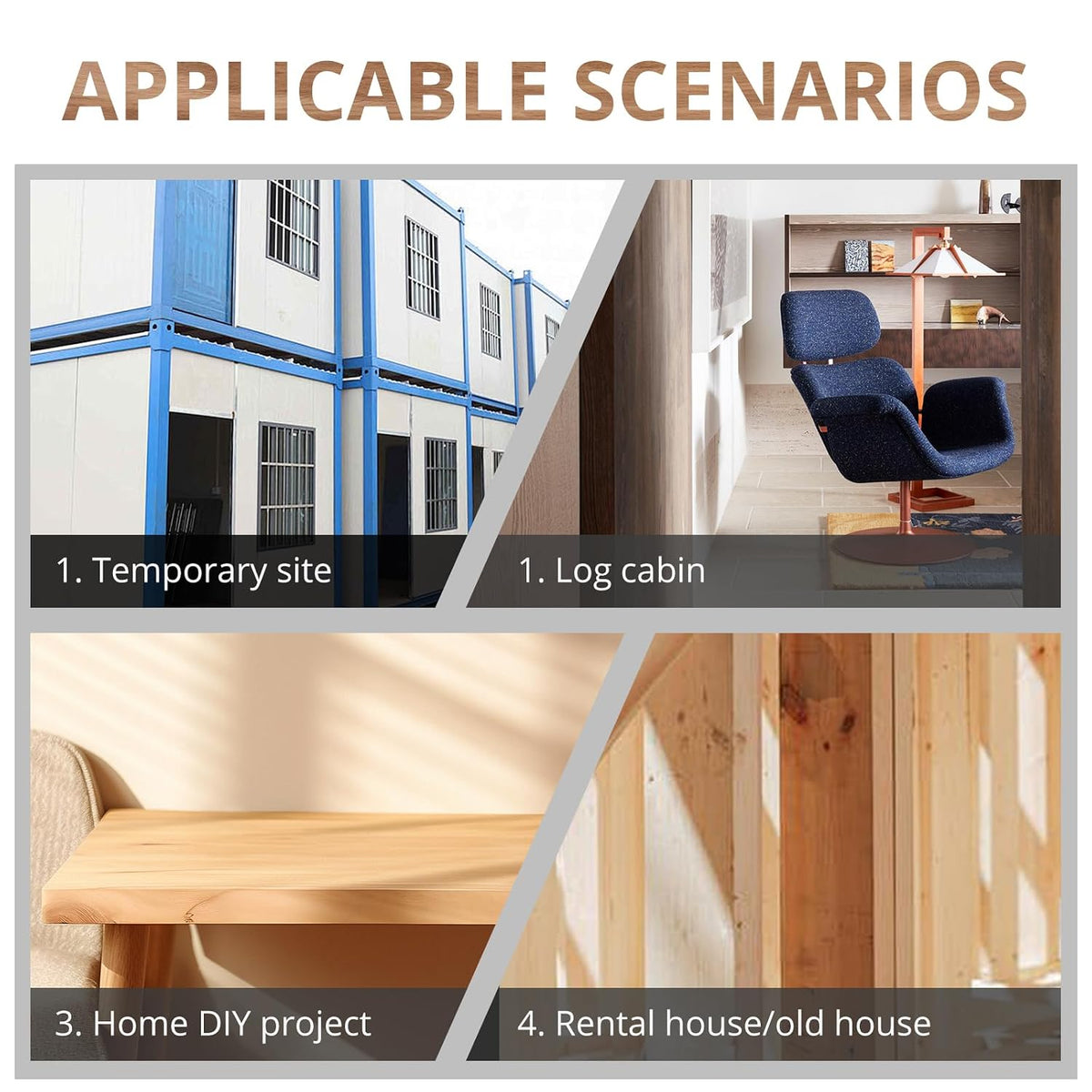 APPLICABLE SCENARIOS

1. Temporary site

1. Log cabin

3. Home DIY project

4. Rental house/old house